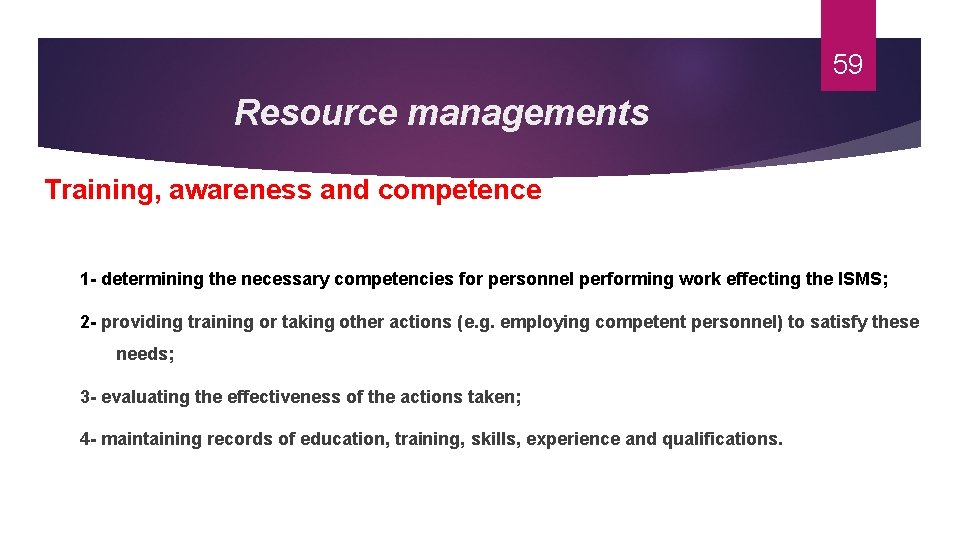 59

Resource managements

Training, awareness and competence

1- determining the necessary competencies for personnel performing work effecting the ISMS;

2- providing training or taking other actions (e.g. employing competent personnel) to satisfy these needs;

3- evaluating the effectiveness of the actions taken;

4- maintaining records of education, training, skills, experience and qualifications.